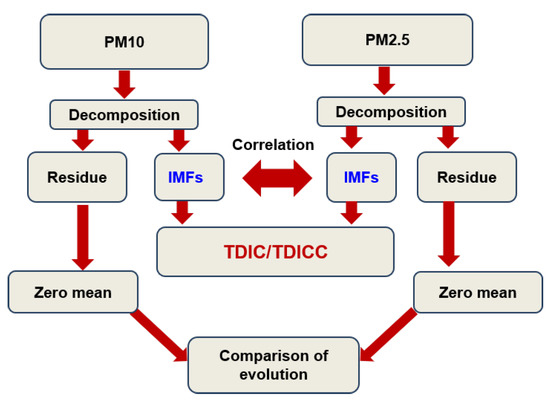 PM10

PM2.5

Decomposition

Decomposition

Correlation

Residue

IMFs

IMFs

Residue

TDIC/TDICC

Zero mean

Zero mean

Comparison of evolution